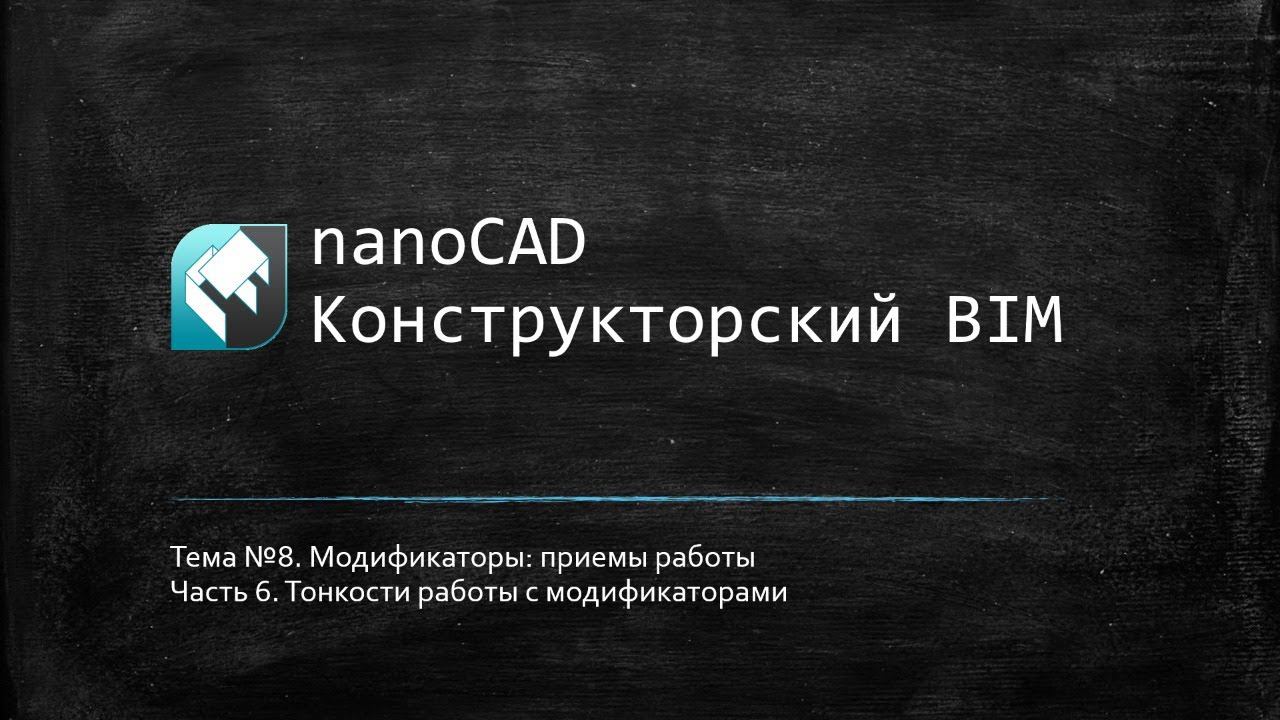 nanoCAD
Конструкторский BIM

Тема №8. Модификаторы: приемы работы
Часть 6. Тонкости работы с модификаторами